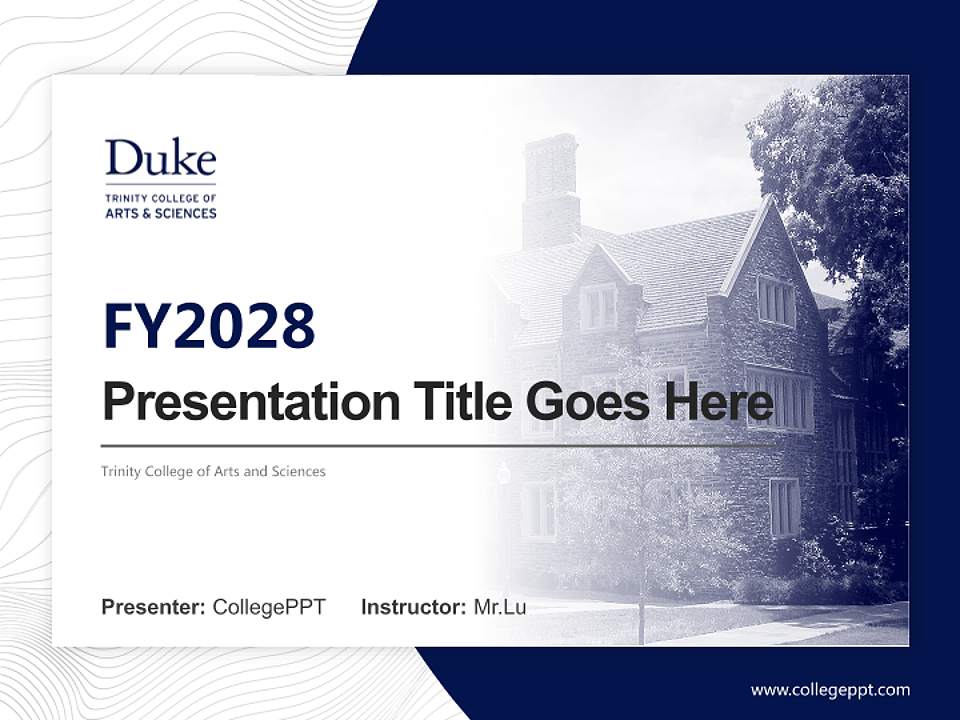 Duke
TRINITY COLLEGE OF
ARTS & SCIENCES

FY2028

Presentation Title Goes Here

Trinity College of Arts and Sciences

Presenter: CollegePPT Instructor: Mr.Lu

www.collegeppt.com